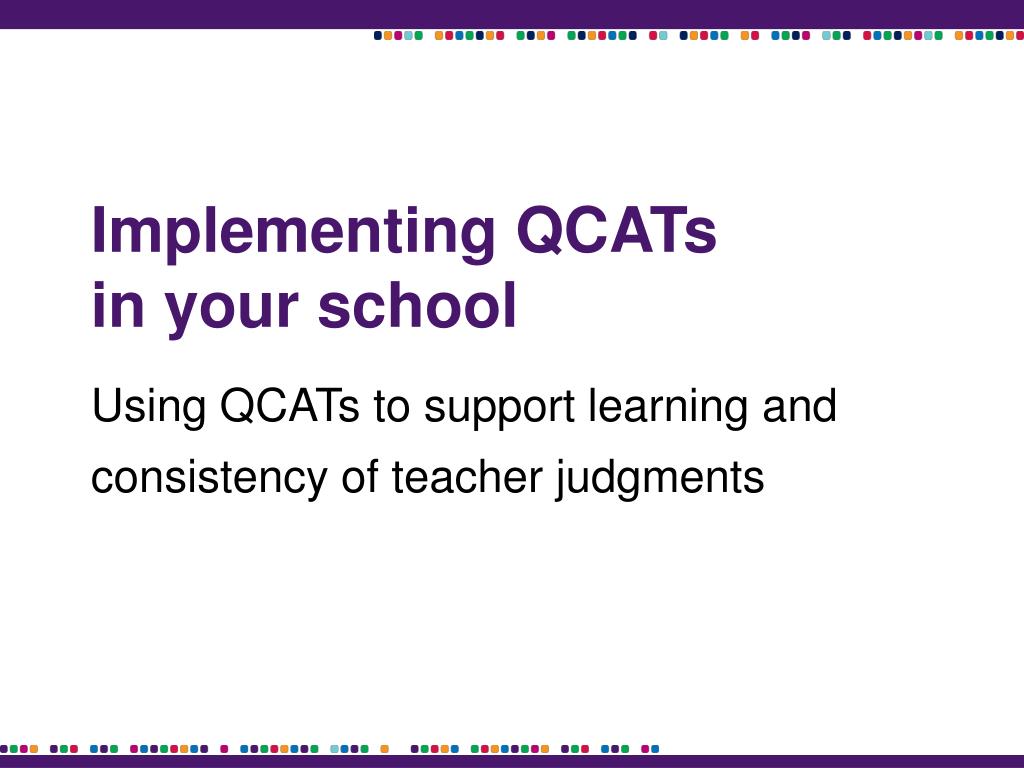 Implementing QCATs
in your school

Using QCATs to support learning and consistency of teacher judgments